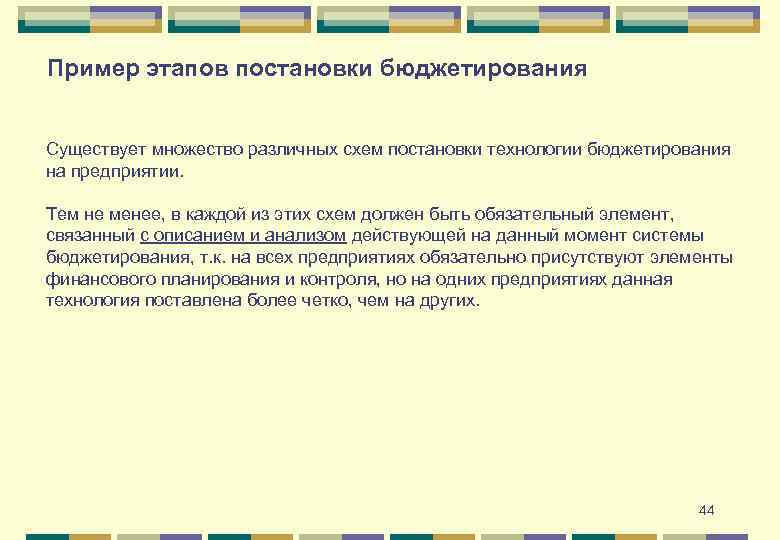 Пример этапов постановки бюджетирования

Существует множество различных схем постановки технологии бюджетирования на предприятии.

Тем не менее, в каждой из этих схем должен быть обязательный элемент, связанный с описанием и анализом действующей на данный момент системы бюджетирования, т.к. на всех предприятиях обязательно присутствуют элементы финансового планирования и контроля, но на одних предприятиях данная технология поставлена более четко, чем на других.

44